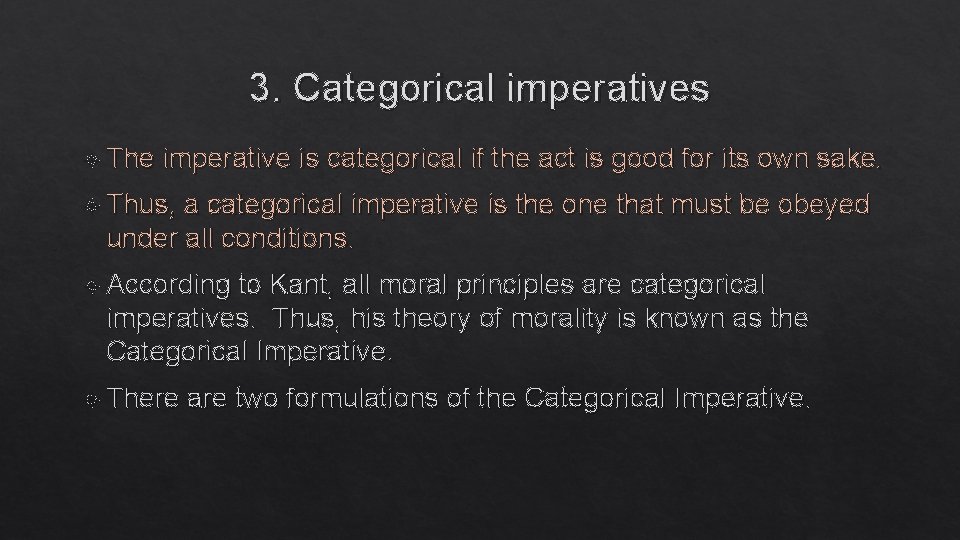 3. Categorical imperatives

The imperative is categorical if the act is good for its own sake.

Thus, a categorical imperative is the one that must be obeyed under all conditions.

According to Kant, all moral principles are categorical imperatives. Thus, his theory of morality is known as the Categorical Imperative.

There are two formulations of the Categorical Imperative.